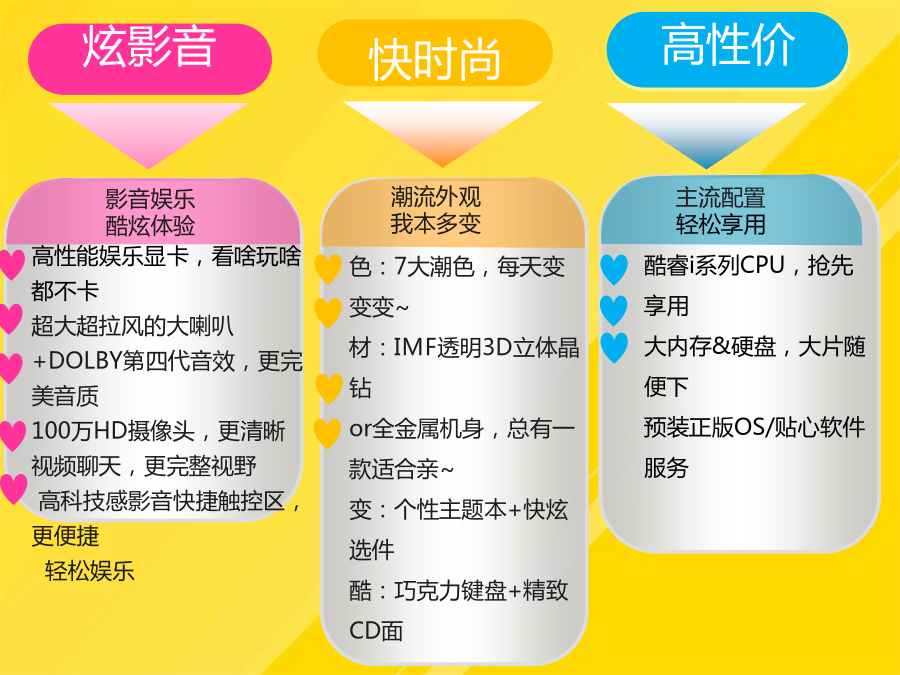 炫影音

影音娱乐
酷炫体验

高性能娱乐显卡，看啥玩啥都不卡

超大超拉风的大喇叭

+DOLBY第四代音效，更完美音质

100万HD摄像头，更清晰视频聊天，更完整视野

高科技感影音快捷触控区，更便捷

轻松娱乐

快时尚

潮流外观
我本多变

色：7大潮色，每天变变变~

材：IMF透明3D立体晶钻

or全金属机身，总有一款适合亲~

变：个性主题本+快炫选件

酷：巧克力键盘+精致CD面

高性价

主流配置
轻松享用

酷睿i系列CPU，抢先享用

大内存&硬盘，大片随便下

预装正版OS/贴心软件服务